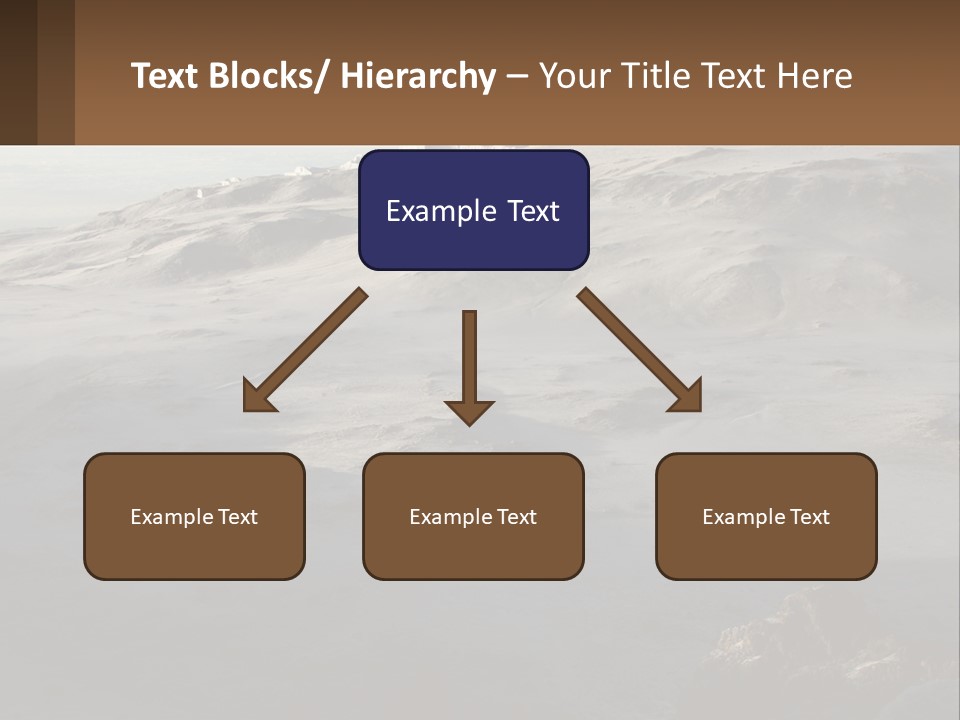 Text Blocks/ Hierarchy – Your Title Text Here

Example Text

Example Text

Example Text

Example Text